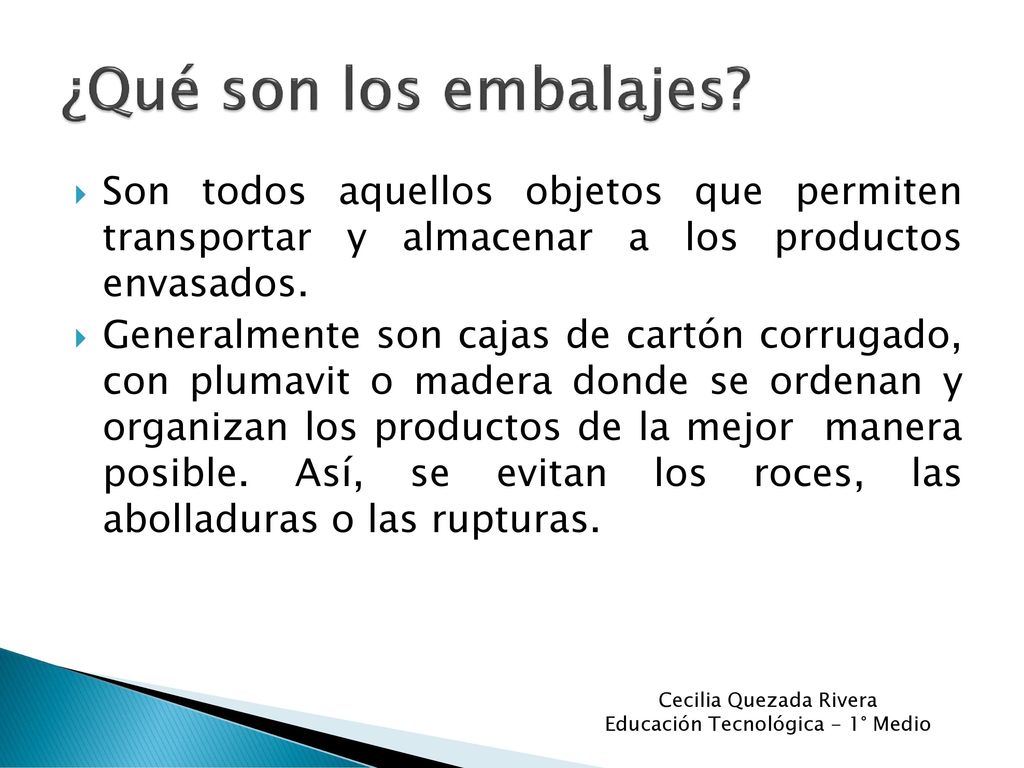 ¿Qué son los embalajes?

Son todos aquellos objetos que permiten transportar y almacenar a los productos envasados.

Generalmente son cajas de cartón corrugado, con plumavit o madera donde se ordenan y organizan los productos de la mejor manera posible. Así, se evitan los roces, las abolladuras o las rupturas.

Cecilia Quezada Rivera
Educación Tecnológica - 1° Medio